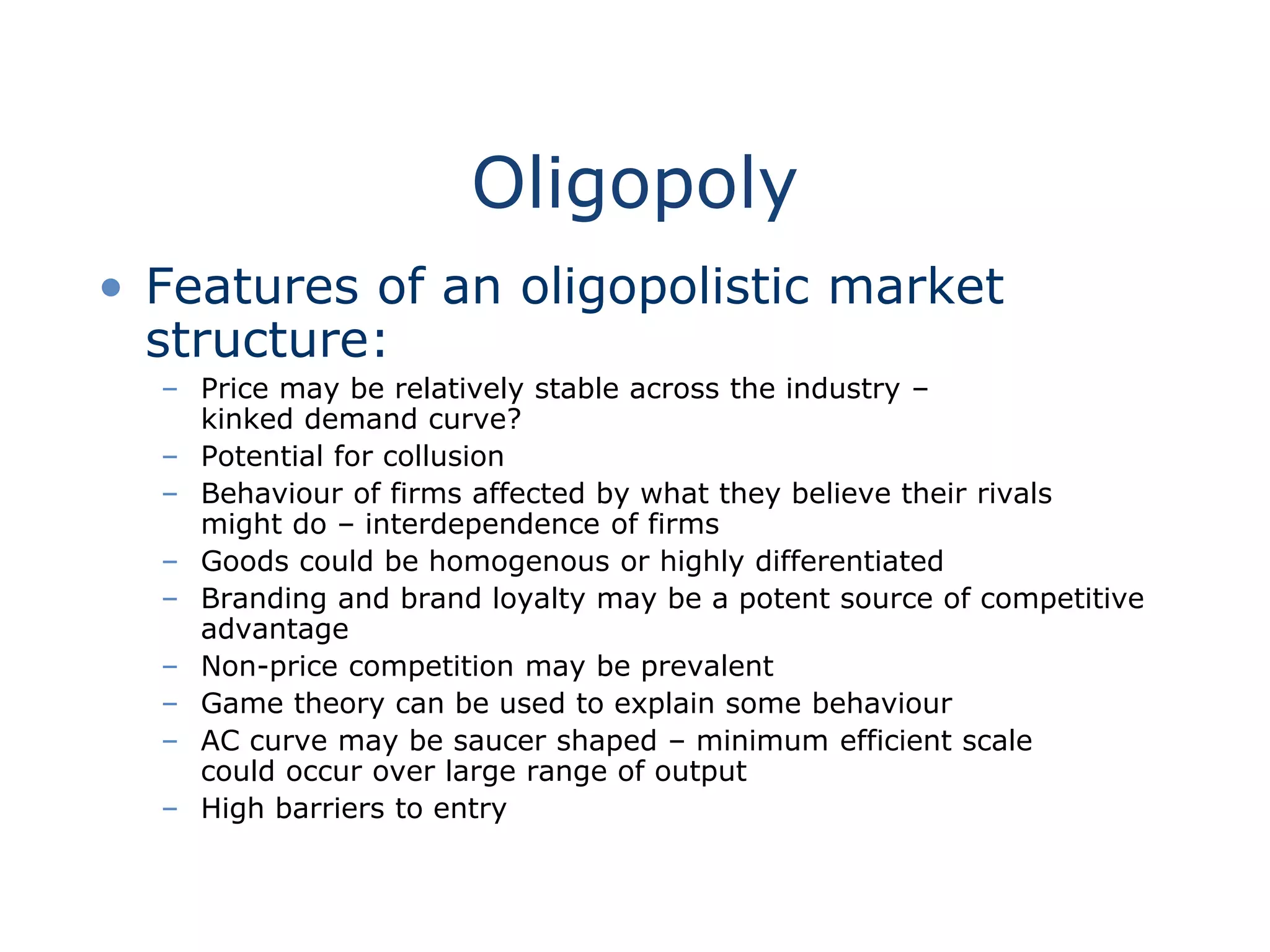 Oligopoly

• Features of an oligopolistic market structure:

– Price may be relatively stable across the industry – kinked demand curve?
– Potential for collusion
– Behaviour of firms affected by what they believe their rivals might do – interdependence of firms
– Goods could be homogenous or highly differentiated
– Branding and brand loyalty may be a potent source of competitive advantage
– Non-price competition may be prevalent
– Game theory can be used to explain some behaviour
– AC curve may be saucer shaped – minimum efficient scale could occur over large range of output
– High barriers to entry